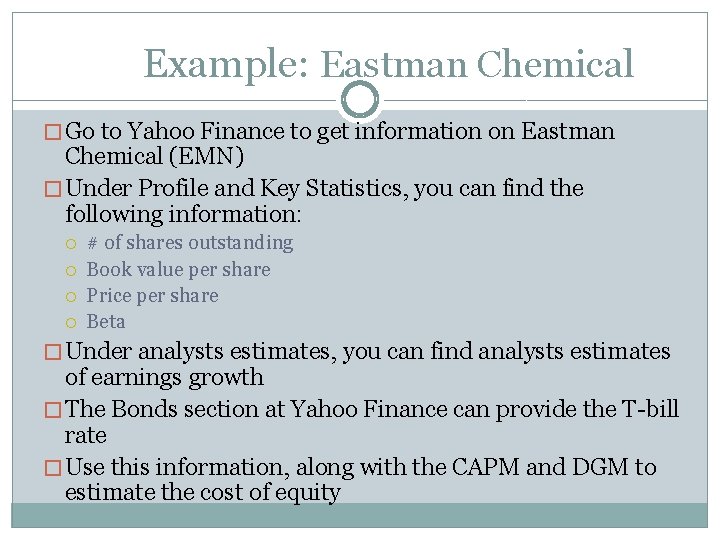 Example: Eastman Chemical

□ Go to Yahoo Finance to get information on Eastman Chemical (EMN)

□ Under Profile and Key Statistics, you can find the following information:

○ # of shares outstanding
○ Book value per share
○ Price per share
○ Beta

□ Under analysts estimates, you can find analysts estimates of earnings growth

□ The Bonds section at Yahoo Finance can provide the T-bill rate

□ Use this information, along with the CAPM and DGM to estimate the cost of equity